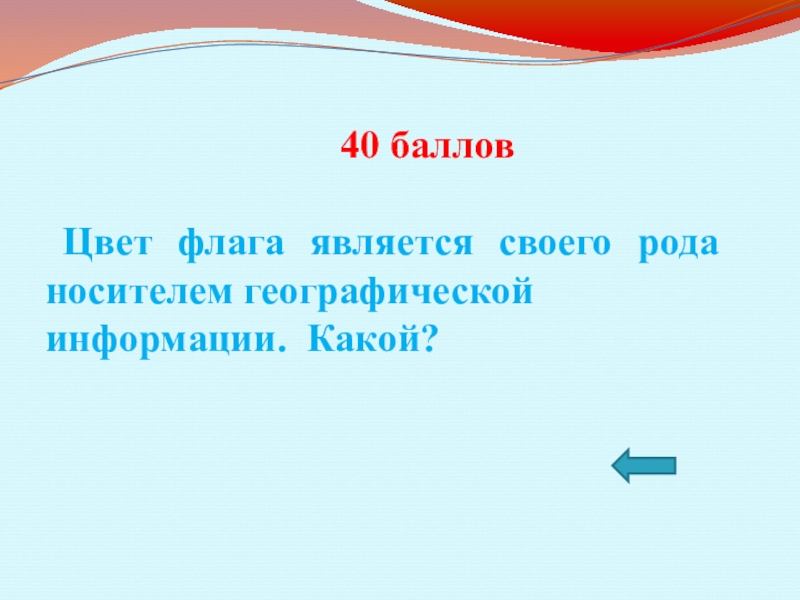 40 баллов

Цвет флага является своего рода носителем географической информации. Какой?